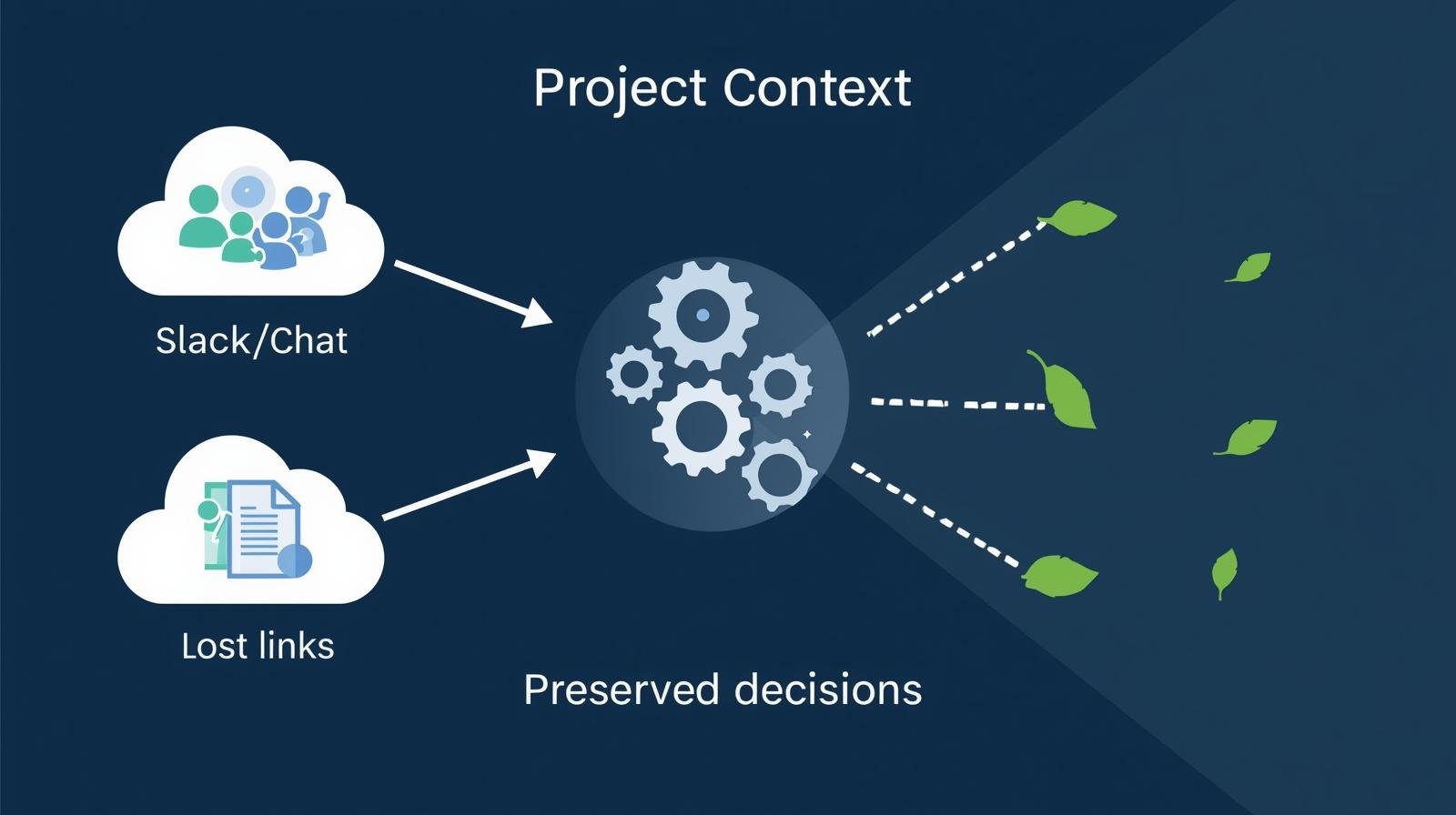 Project Context

Slack/Chat

Lost links

Preserved decisions